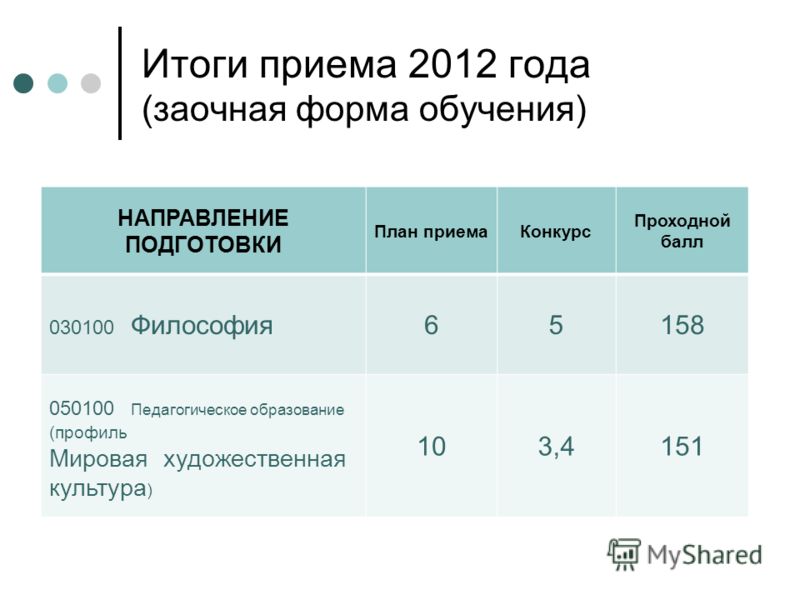 Итоги приема 2012 года
(заочная форма обучения)

| НАПРАВЛЕНИЕ ПОДГОТОВКИ | План приема | Конкурс | Проходной балл |
|---|---|---|---|
| 030100 Философия | 6 | 5 | 158 |
| 050100 Педагогическое образование (профиль Мировая художественная культура) | 10 | 3,4 | 151 |

MyShared